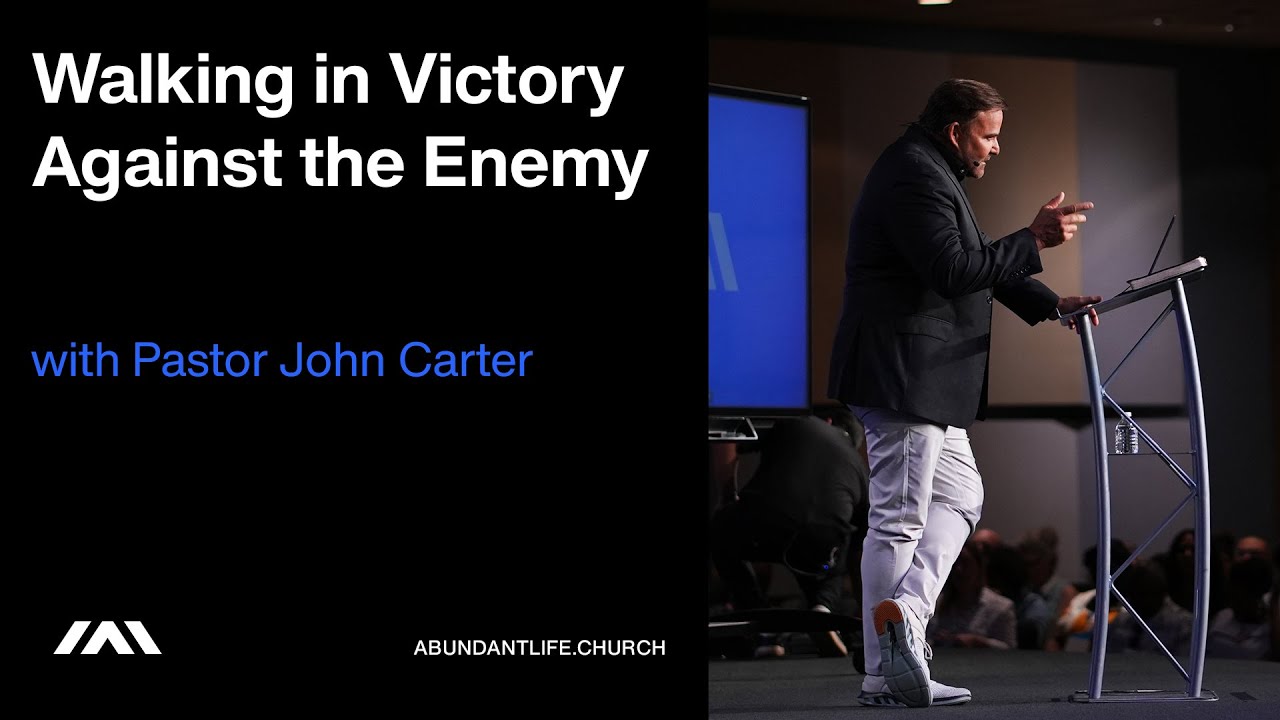 Walking in Victory Against the Enemy

with Pastor John Carter

ABUNDANTLIFE.CHURCH